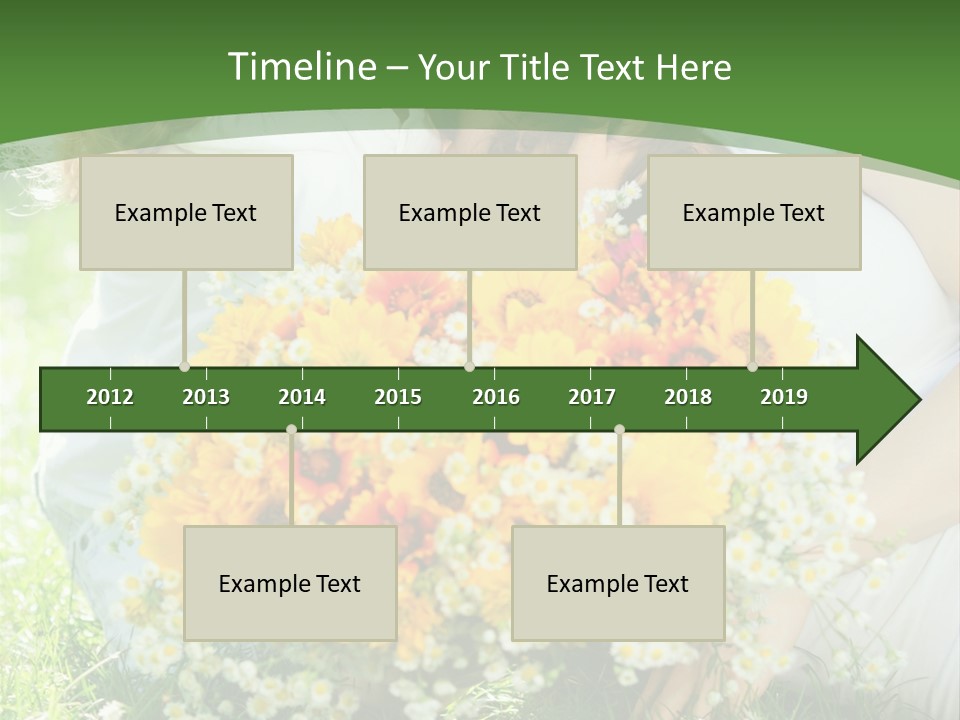 Timeline – Your Title Text Here

Example Text

Example Text

Example Text

2012 2013 2014 2015 2016 2017 2018 2019

Example Text

Example Text